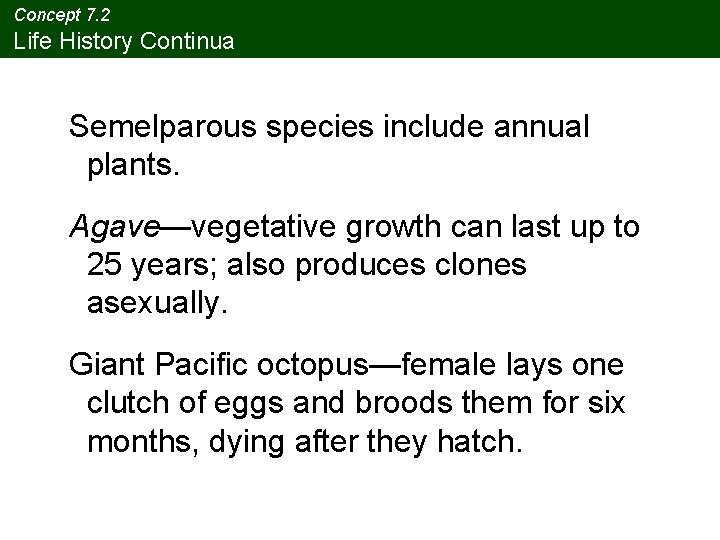 Concept 7.2
Life History Continua

Semelparous species include annual plants.

Agave—vegetative growth can last up to 25 years; also produces clones asexually.

Giant Pacific octopus—female lays one clutch of eggs and broods them for six months, dying after they hatch.